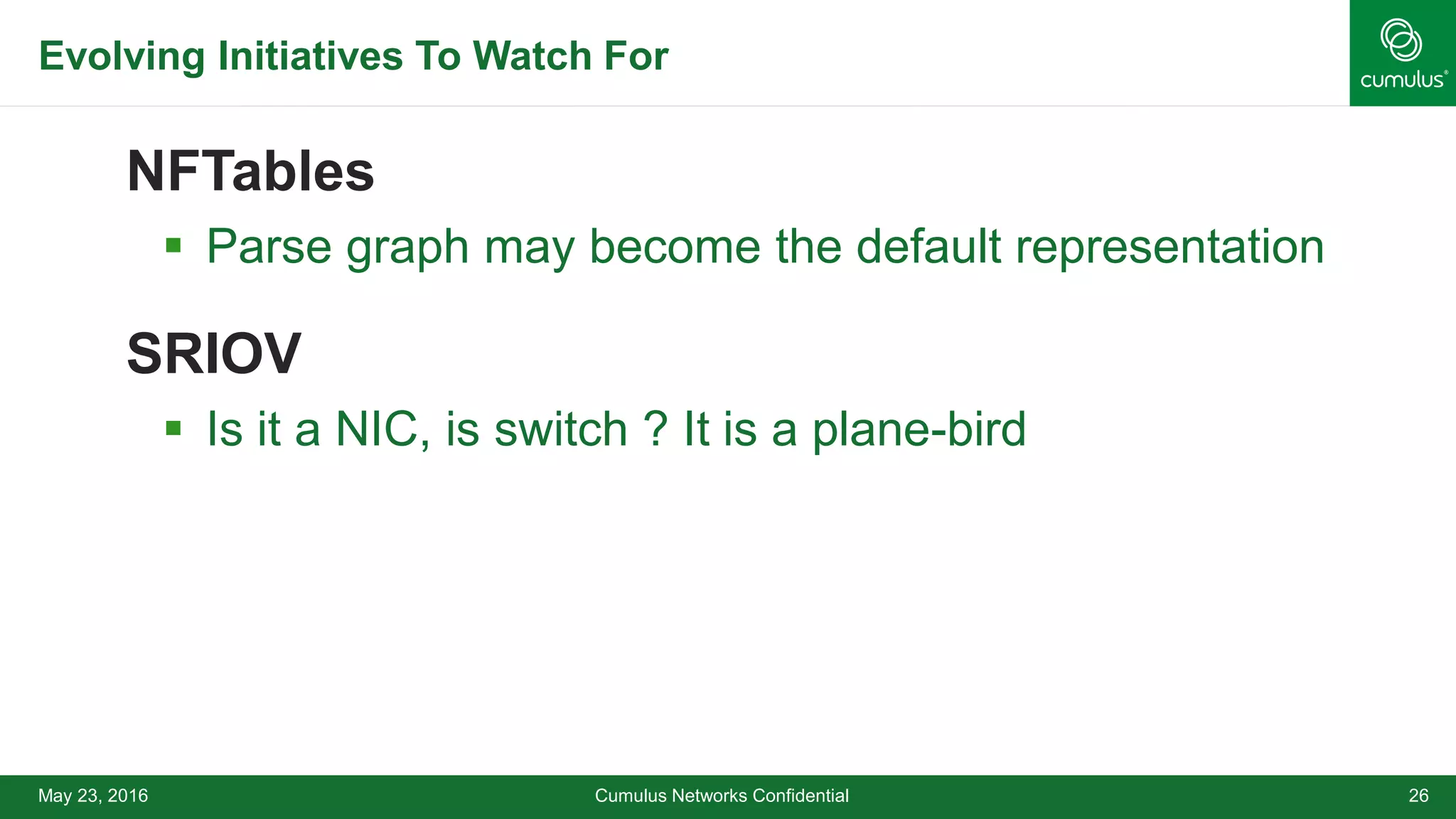 Evolving Initiatives To Watch For

cumulus®

NFTables

▪ Parse graph may become the default representation

SRIOV

▪ Is it a NIC, is switch ? It is a plane-bird

May 23, 2016

Cumulus Networks Confidential

26